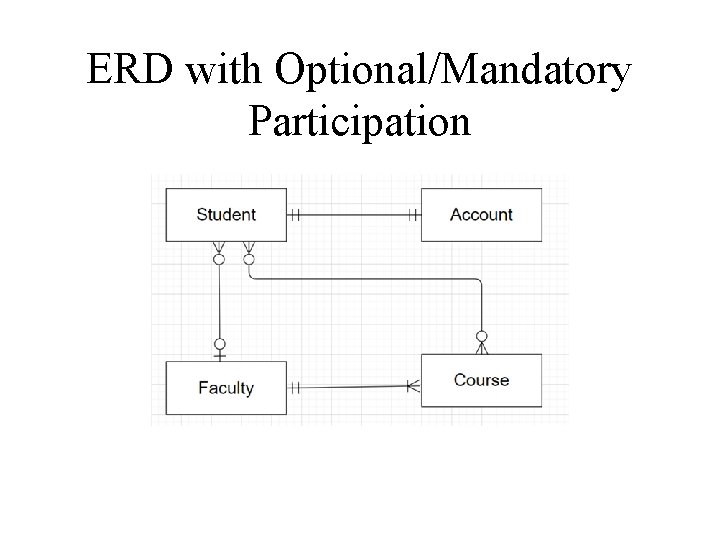 ERD with Optional/Mandatory Participation

Student

Account

Faculty

Course